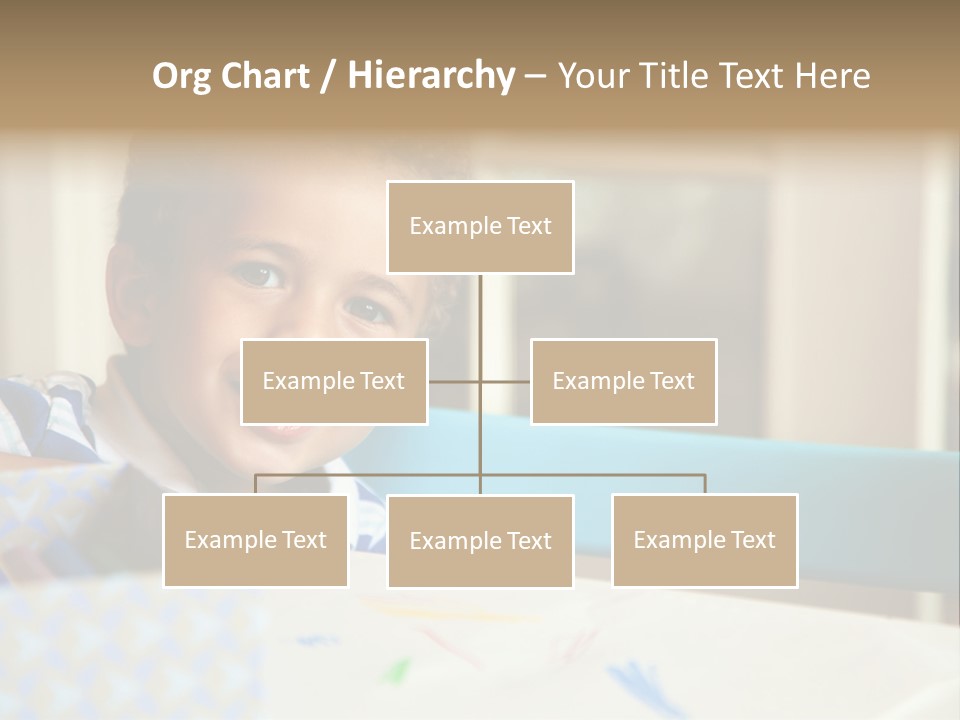 Org Chart / Hierarchy – Your Title Text Here

Example Text

Example Text

Example Text

Example Text

Example Text

Example Text